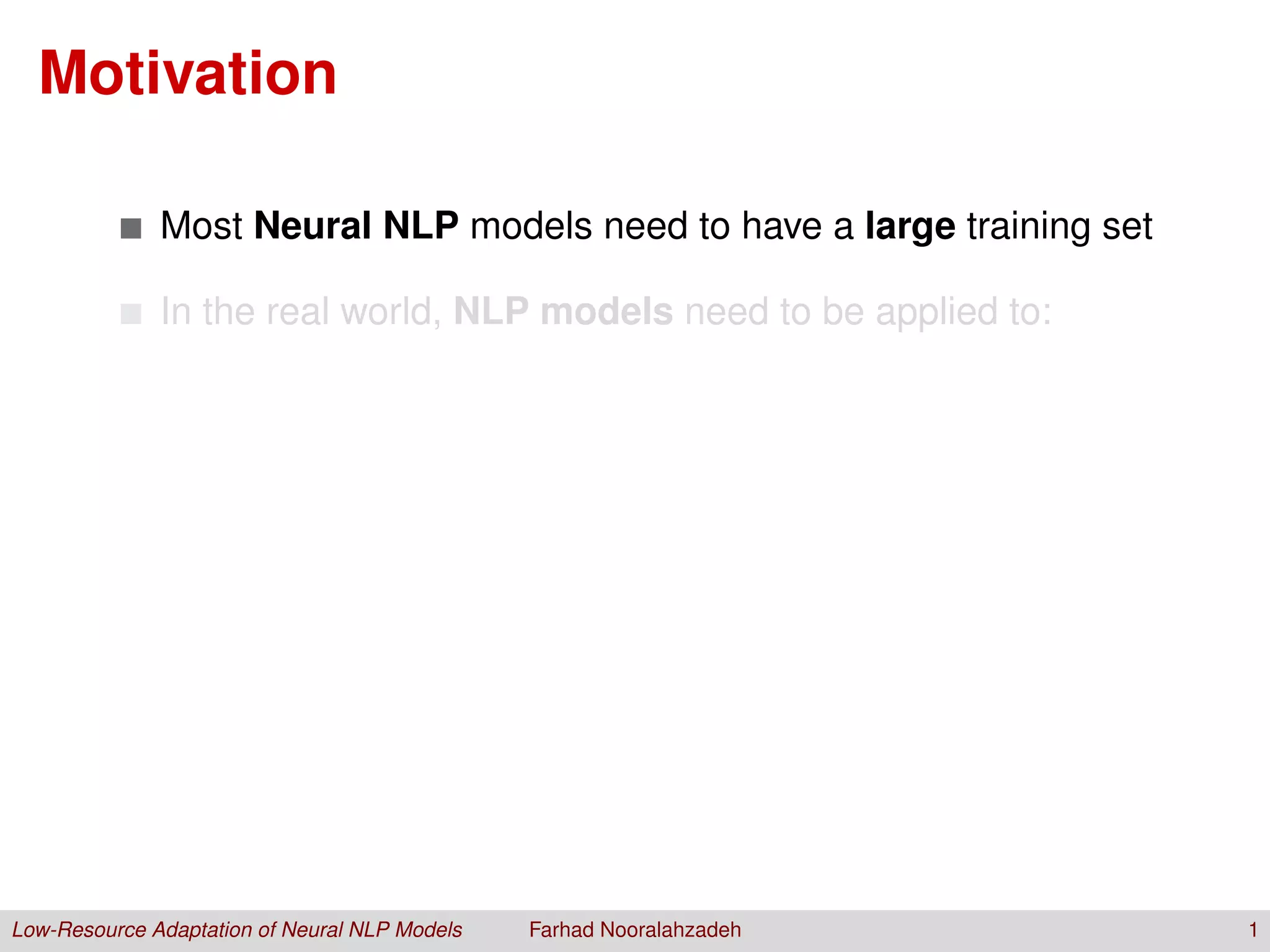 Motivation

■ Most Neural NLP models need to have a large training set

■ In the real world, NLP models need to be applied to:

Low-Resource Adaptation of Neural NLP Models Farhad Nooralahzadeh 1